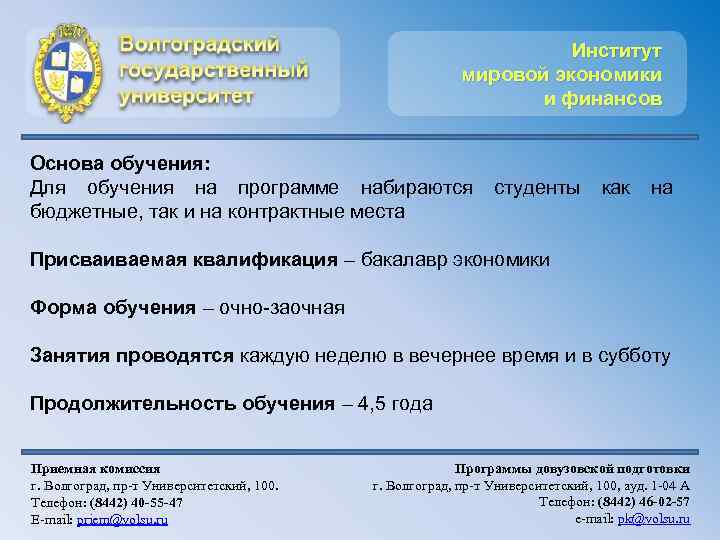 Волгоградский государственный университет

Институт мировой экономики и финансов

Основа обучения:
Для обучения на программе набираются студенты как на бюджетные, так и на контрактные места

Присваиваемая квалификация – бакалавр экономики

Форма обучения – очно-заочная

Занятия проводятся каждую неделю в вечернее время и в субботу

Продолжительность обучения – 4,5 года

Приемная комиссия
г. Волгоград, пр-т Университетский, 100.
Телефон: (8442) 40-55-47
E-mail: priem@volsu.ru

Программы довузовской подготовки
г. Волгоград, пр-т Университетский, 100, ауд. 1-04 А
Телефон: (8442) 46-02-57
e-mail: pk@volsu.ru